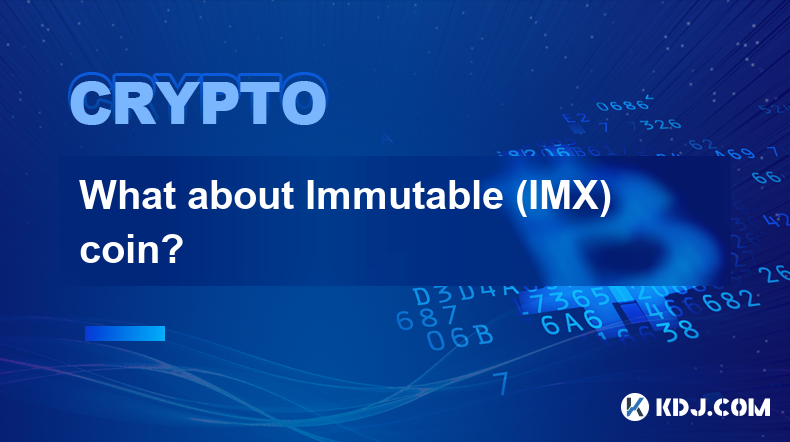 CRYPTO

What about Immutable (IMX) coin?

KDJ.COM